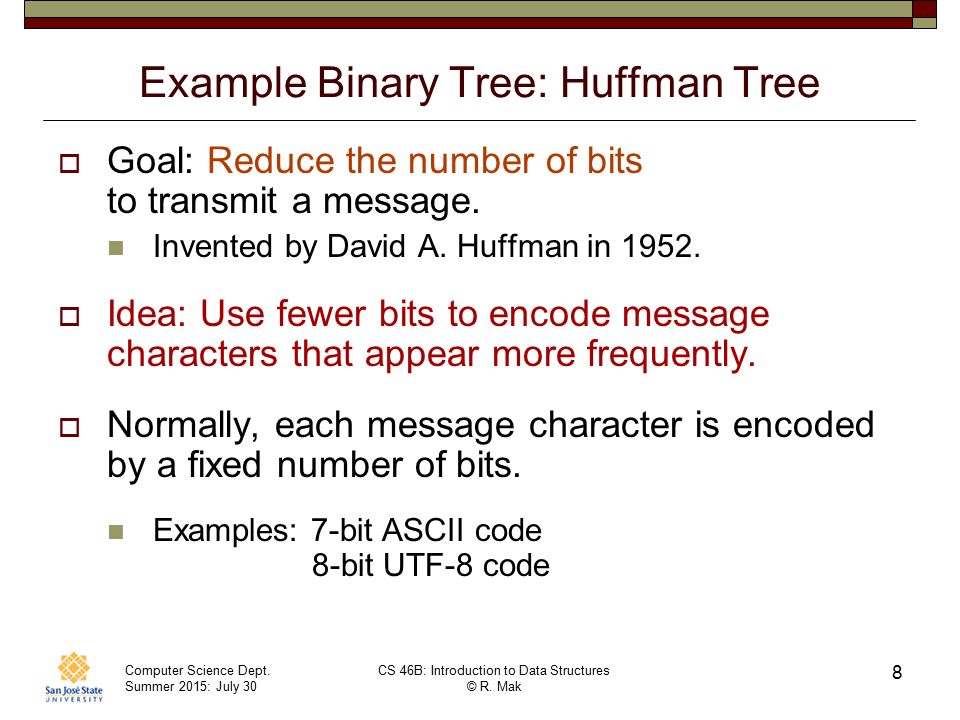 Example Binary Tree: Huffman Tree

Goal: Reduce the number of bits to transmit a message.

Invented by David A. Huffman in 1952.

Idea: Use fewer bits to encode message characters that appear more frequently.

Normally, each message character is encoded by a fixed number of bits.

Examples: 7-bit ASCII code
8-bit UTF-8 code

San José State UNIVERSITY

Computer Science Dept.
Summer 2015: July 30

CS 46B: Introduction to Data Structures
© R. Mak

8